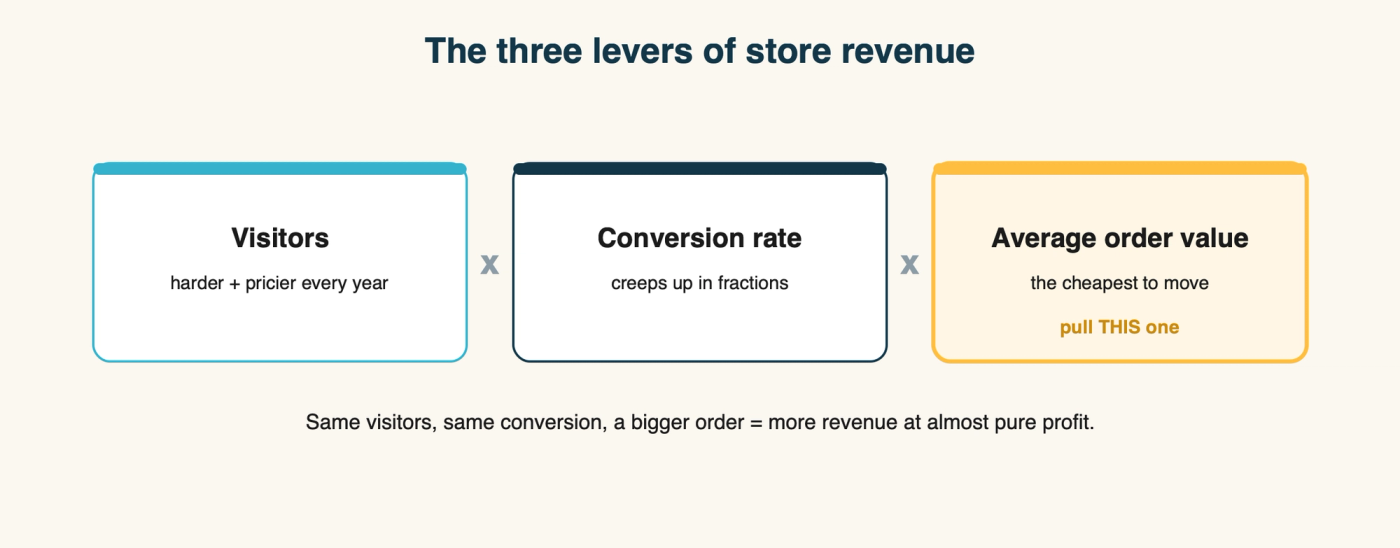 The three levers of store revenue

Visitors
harder + pricier every year

x

Conversion rate
creeps up in fractions

x

Average order value
the cheapest to move
pull THIS one

Same visitors, same conversion, a bigger order = more revenue at almost pure profit.